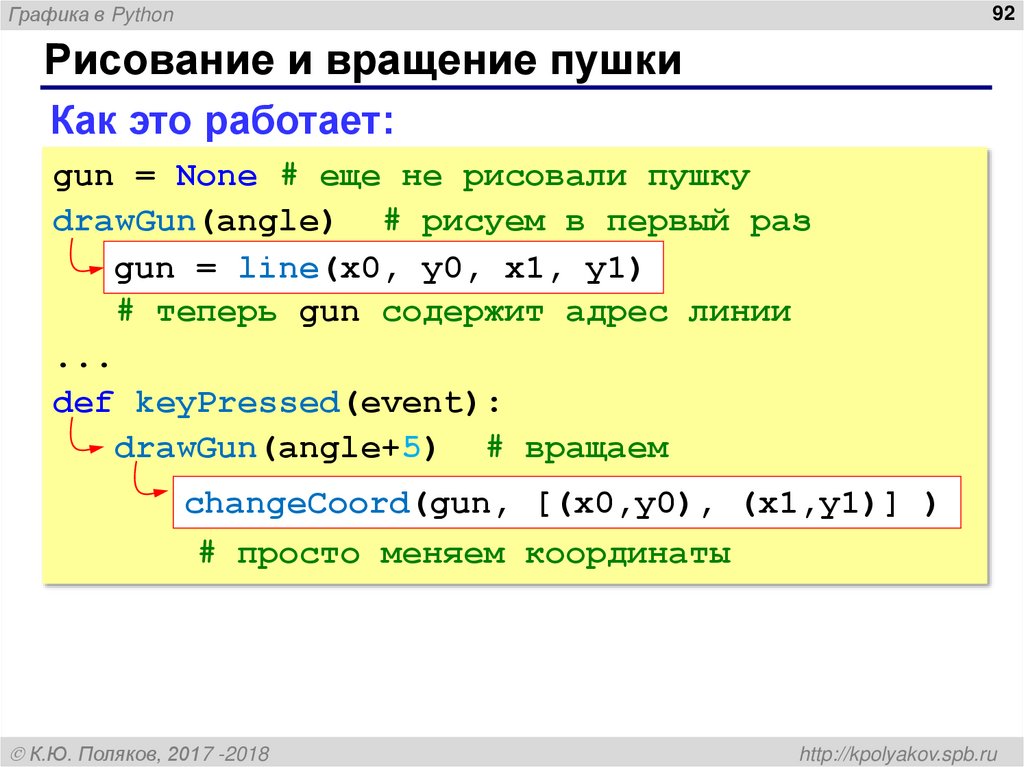 Графика в Python

92

Рисование и вращение пушки

Как это работает:

gun = None # еще не рисовали пушку
drawGun(angle) # рисуем в первый раз
gun = line(x0, y0, x1, y1)
# теперь gun содержит адрес линии
...
def keyPressed(event):
drawGun(angle+5) # вращаем
changeCoord(gun, [(x0,y0), (x1,y1)] )
# просто меняем координаты

© К.Ю. Поляков, 2017 -2018

http://kpolyakov.spb.ru